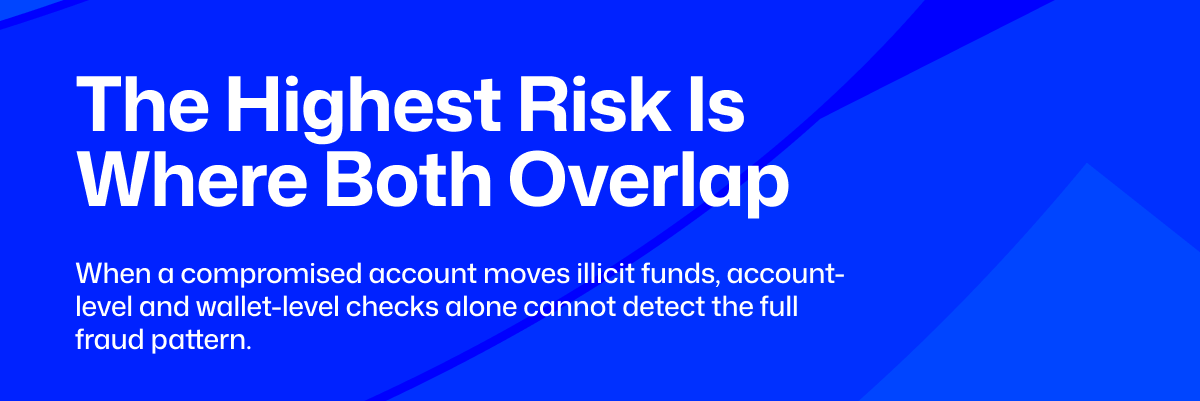 The Highest Risk Is Where Both Overlap

When a compromised account moves illicit funds, account-level and wallet-level checks alone cannot detect the full fraud pattern.